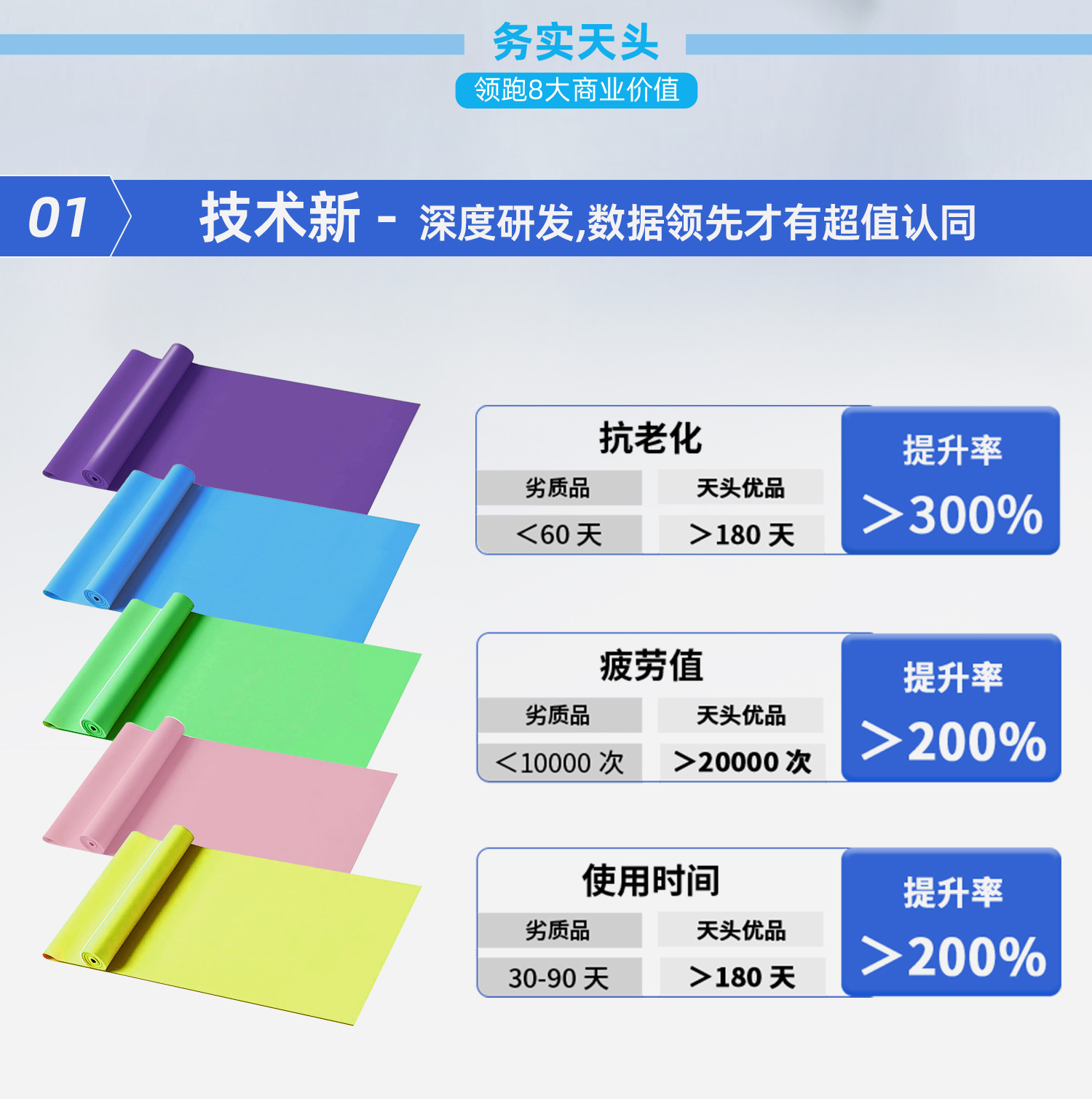 务实天头

领跑8大商业价值

01 技术新 - 深度研发,数据领先才有超值认同

抗老化

| 劣质品 | 天头优品 |
|---|---|
| <60 天 | >180 天 |

提升率
>300%

疲劳值

| 劣质品 | 天头优品 |
|---|---|
| <10000 次 | >20000 次 |

提升率
>200%

使用时间

| 劣质品 | 天头优品 |
|---|---|
| 30-90 天 | >180 天 |

提升率
>200%